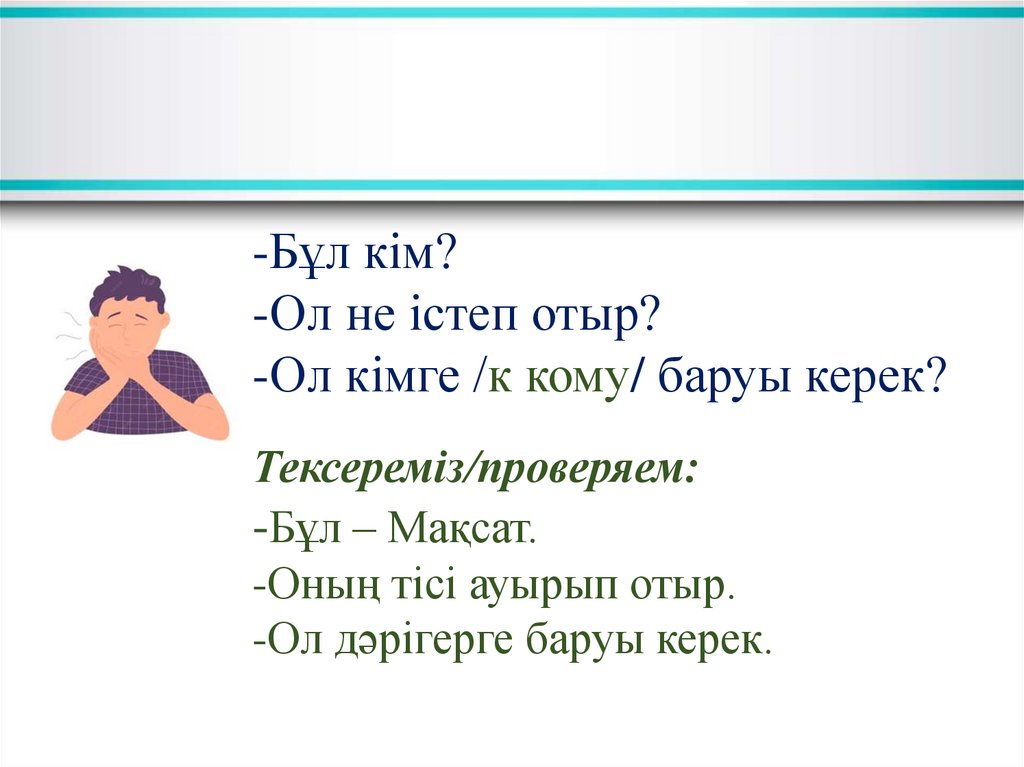 -Бұл кім?
-Ол не істеп отыр?
-Ол кімге /к кому/ баруы керек?

Тексереміз/проверяем:
-Бұл – Мақсат.
-Оның тісі ауырып отыр.
-Ол дәрігерге баруы керек.